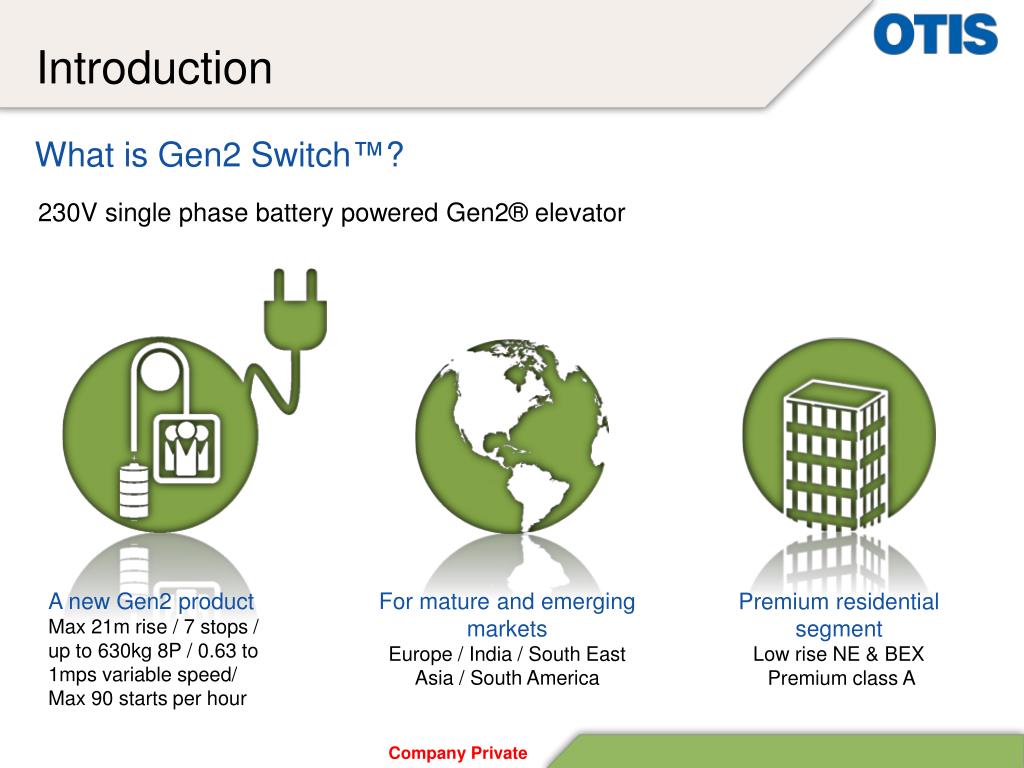 Introduction

OTIS

What is Gen2 Switch™?

230V single phase battery powered Gen2® elevator

A new Gen2 product
Max 21m rise / 7 stops / up to 630kg 8P / 0.63 to 1mps variable speed/ Max 90 starts per hour

For mature and emerging markets
Europe / India / South East Asia / South America

Premium residential segment
Low rise NE & BEX
Premium class A

Company Private